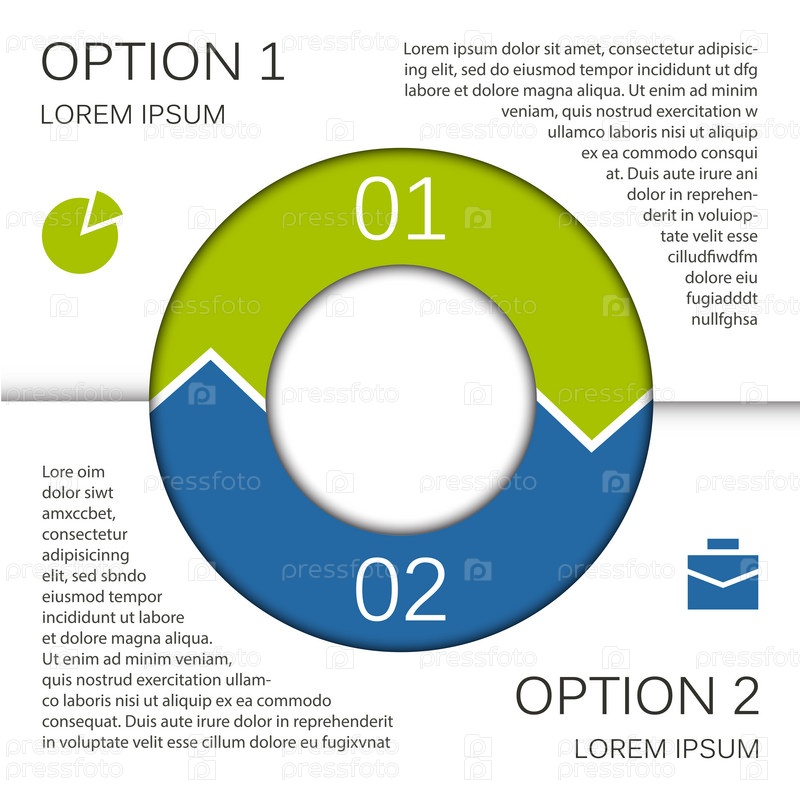 OPTION 1

LOREM IPSUM

Lorem ipsum dolor sit amet, consectetur adipisicing elit, sed do eiusmod tempor incididunt ut dfg labore et dolore magna aliqua. Ut enim ad minim veniam, quis nostrud exercitation w ullamco laboris nisi ut aliquip ex ea commodo consqui at. Duis aute irure ani dolor in reprehenderit in voluioptate velit esse cilludfiwdfm dolore eiu fugiadddt nullfghsa

01

02

Lore oim dolor siwt amxccbet, consectetur adipisicinng elit, sed sbndo eiusmod tempor incididunt ut labore et dolore magna aliqua. Ut enim ad minim veniam, quis nostrud exercitation ullamco laboris nisi ut aliquip ex ea commodo consequat. Duis aute irure dolor in reprehenderit in voluptate velit esse cillum dolore eu fugixvnat

OPTION 2

LOREM IPSUM

pressfoto